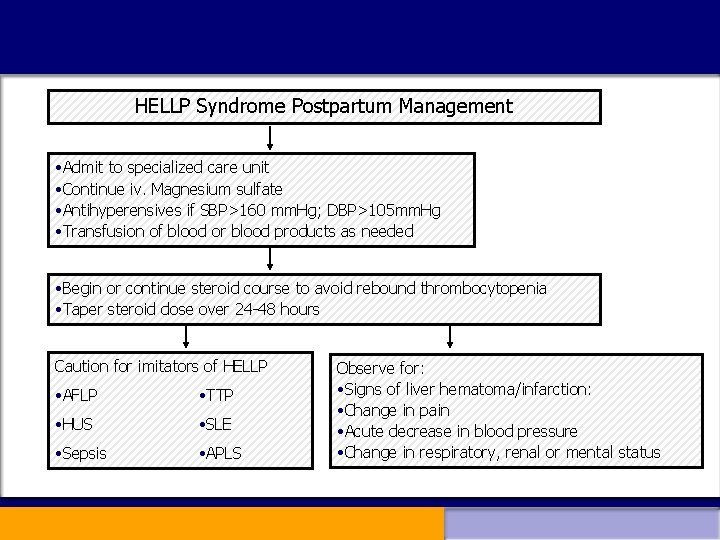 HELLP Syndrome Postpartum Management

•Admit to specialized care unit
•Continue iv. Magnesium sulfate
•Antihyperensives if SBP>160 mmHg; DBP>105mmHg
•Transfusion of blood or blood products as needed

•Begin or continue steroid course to avoid rebound thrombocytopenia
•Taper steroid dose over 24-48 hours

Caution for imitators of HELLP
•AFLP
•HUS
•Sepsis
•TTP
•SLE
•APLS

Observe for:
•Signs of liver hematoma/infarction:
•Change in pain
•Acute decrease in blood pressure
•Change in respiratory, renal or mental status